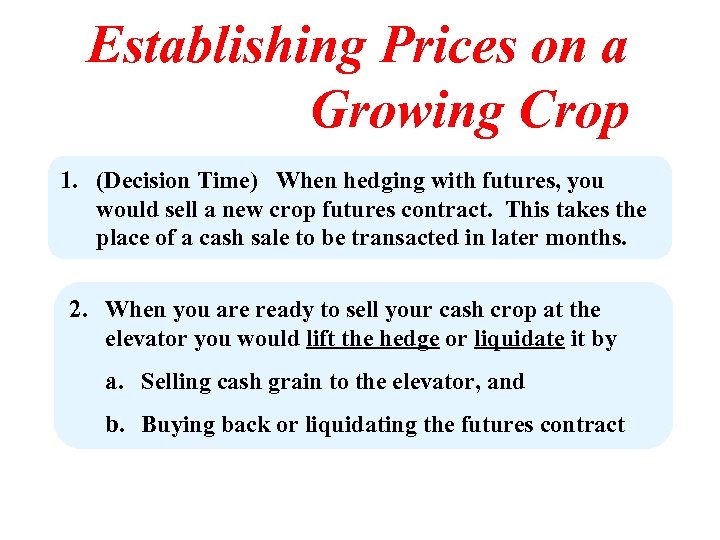 Establishing Prices on a Growing Crop

1. (Decision Time) When hedging with futures, you would sell a new crop futures contract. This takes the place of a cash sale to be transacted in later months.

2. When you are ready to sell your cash crop at the elevator you would lift the hedge or liquidate it by

a. Selling cash grain to the elevator, and

b. Buying back or liquidating the futures contract